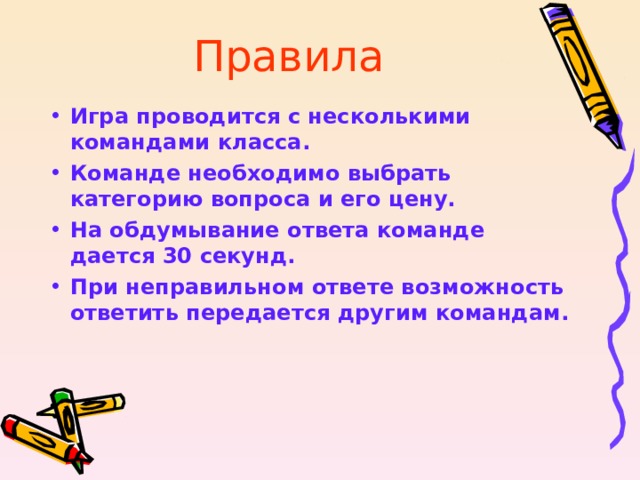 Правила

• Игра проводится с несколькими командами класса.
• Команде необходимо выбрать категорию вопроса и его цену.
• На обдумывание ответа команде дается 30 секунд.
• При неправильном ответе возможность ответить передается другим командам.